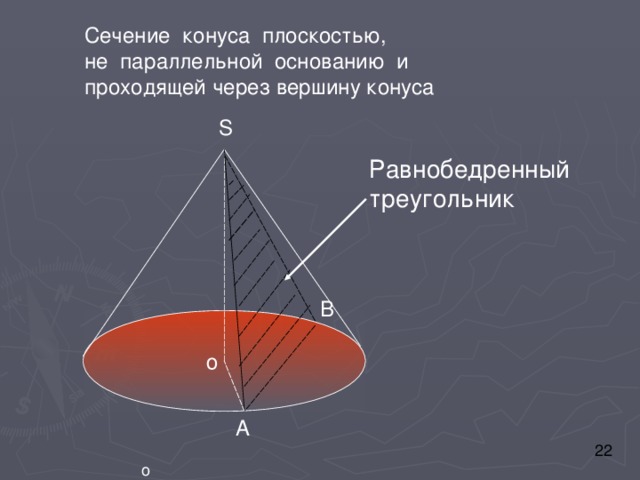 Сечение конуса плоскостью, не параллельной основанию и проходящей через вершину конуса

S

Равнобедренный треугольник

B

o

A

22

o